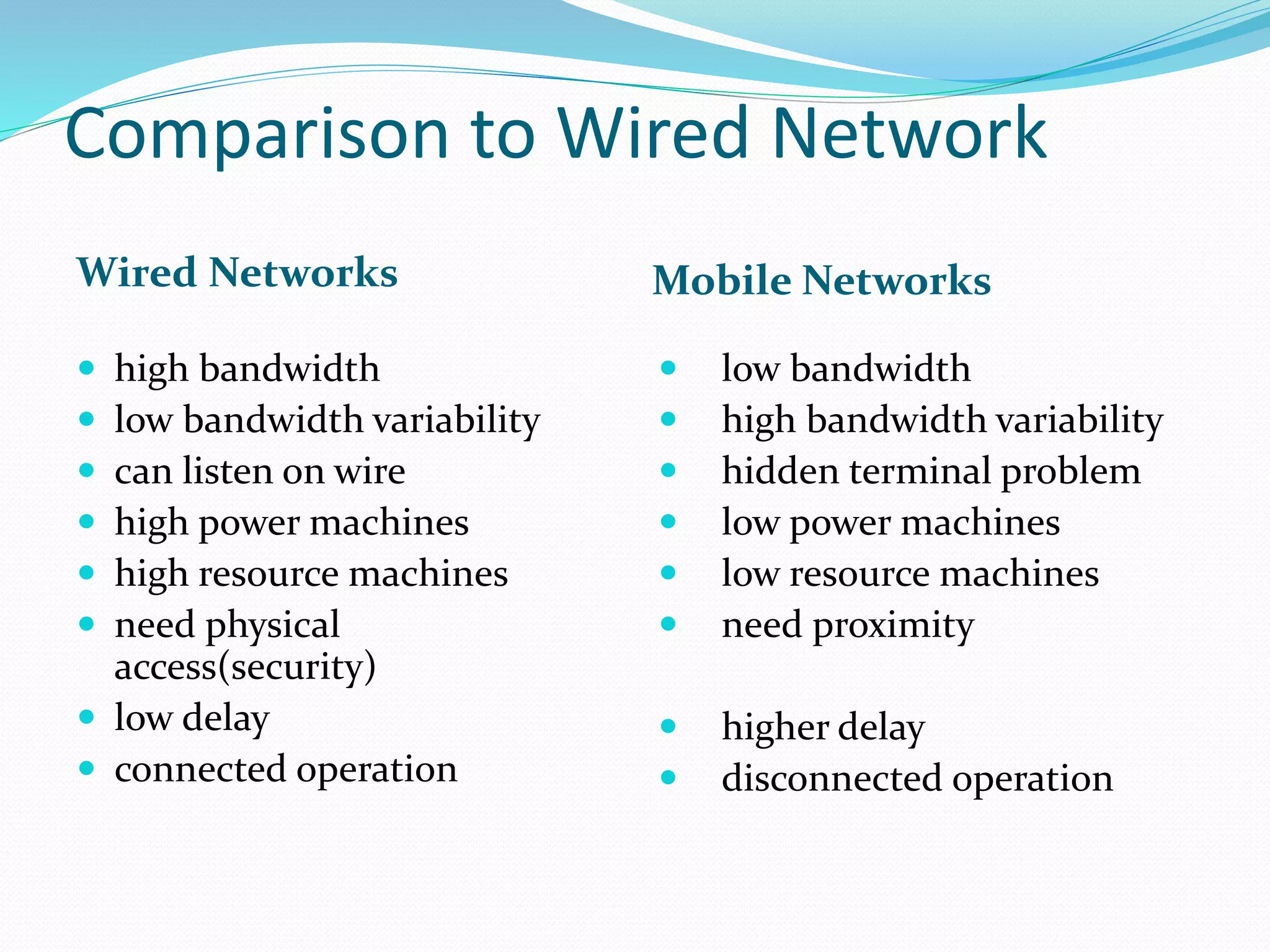 Comparison to Wired Network

Wired Networks

- high bandwidth
- low bandwidth variability
- can listen on wire
- high power machines
- high resource machines
- need physical access(security)
- low delay
- connected operation

Mobile Networks

- low bandwidth
- high bandwidth variability
- hidden terminal problem
- low power machines
- low resource machines
- need proximity
- higher delay
- disconnected operation